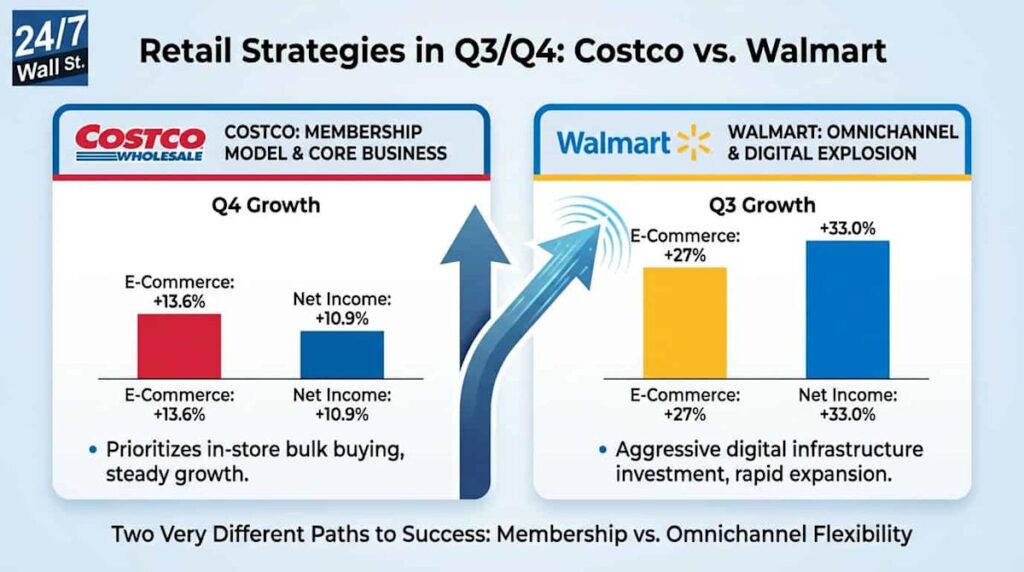 24/7 Wall St.

Retail Strategies in Q3/Q4: Costco vs. Walmart

COSTCO WHOLESALE

COSTCO: MEMBERSHIP MODEL & CORE BUSINESS

Q4 Growth

E-Commerce: +13.6%

Net Income: +10.9%

E-Commerce: +13.6%

Net Income: +10.9%

• Prioritizes in-store bulk buying, steady growth.

Walmart

WALMART: OMNICHANNEL & DIGITAL EXPLOSION

Q3 Growth

E-Commerce: +27%

+33.0%

E-Commerce: +27%

Net Income: +33.0%

• Aggressive digital infrastructure investment, rapid expansion.

Two Very Different Paths to Success: Membership vs. Omnichannel Flexibility